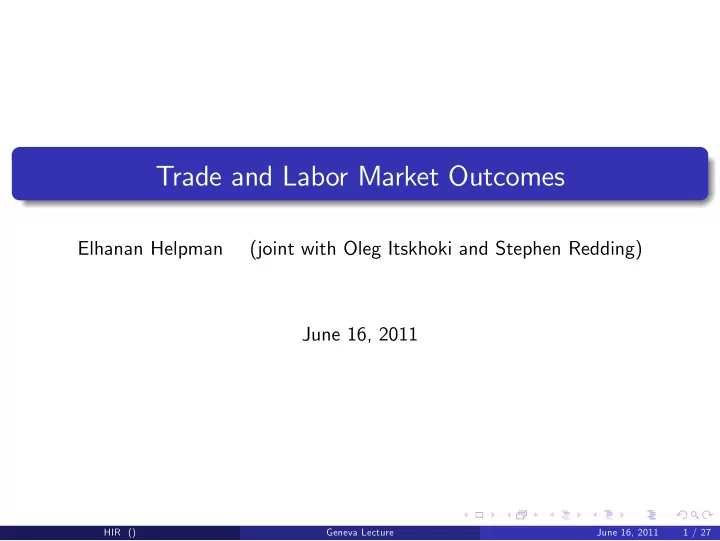 Trade and Labor Market Outcomes

Elhanan Helpman (joint with Oleg Itskhoki and Stephen Redding)

June 16, 2011

HIR () Geneva Lecture June 16, 2011 1 / 27